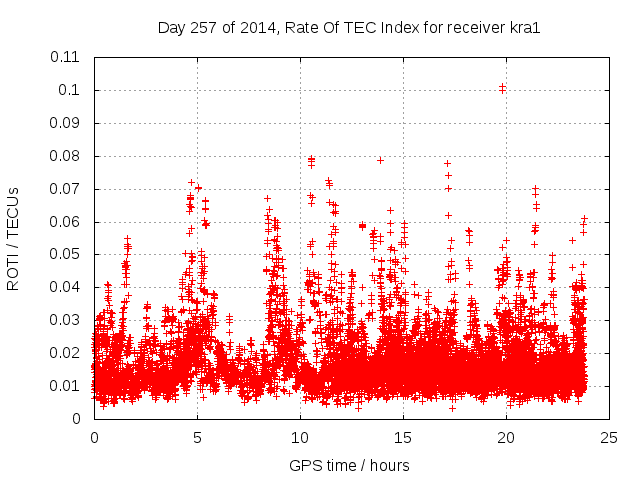 Day 257 of 2014, Rate Of TEC Index for receiver kra1

ROTI / TECUs

0.11
0.1
0.09
0.08
0.07
0.06
0.05
0.04
0.03
0.02
0.01
0

0
5
10
15
20
25

GPS time / hours